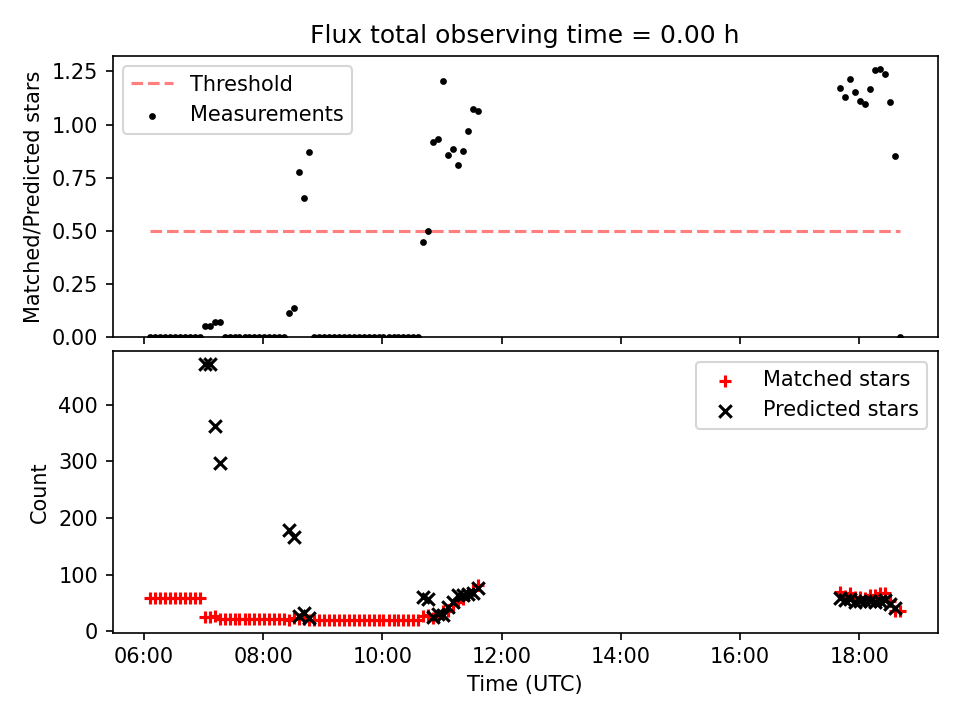 Flux total observing time = 0.00 h

Threshold
Measurements

Matched/Predicted stars

1.25
1.00
0.75
0.50
0.25
0.00

Matched stars
Predicted stars

Count

400
300
200
100
0

06:00 08:00 10:00 12:00 14:00 16:00 18:00

Time (UTC)